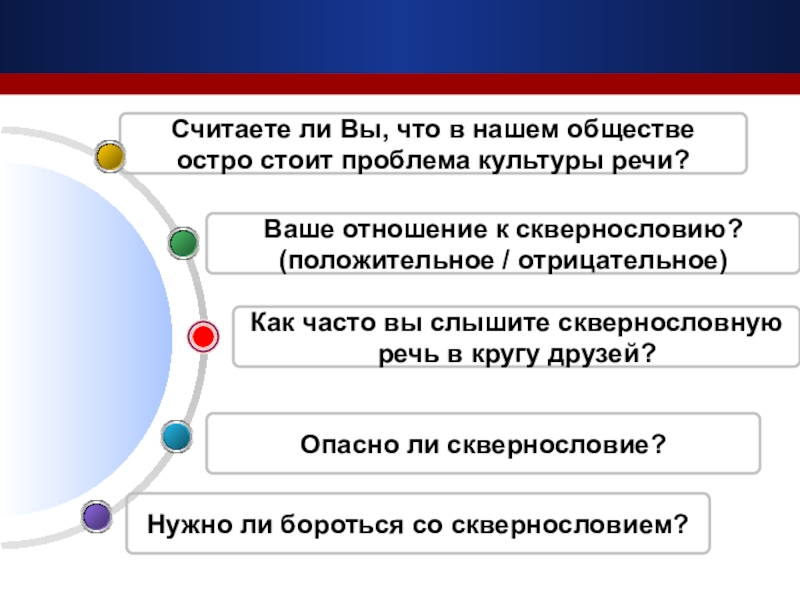 Считаете ли Вы, что в нашем обществе остро стоит проблема культуры речи?

Ваше отношение к сквернословию? (положительное / отрицательное)

Как часто вы слышите сквернословную речь в кругу друзей?

Опасно ли сквернословие?

Нужно ли бороться со сквернословием?